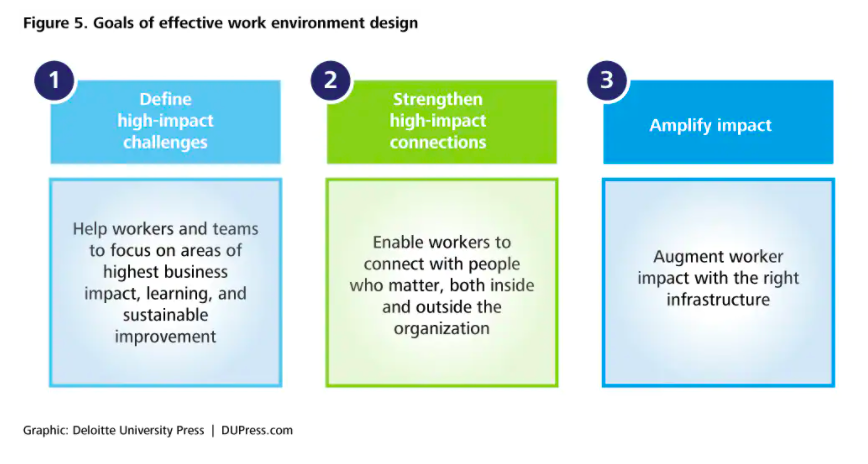 Figure 5. Goals of effective work environment design

1

Define high-impact challenges

Help workers and teams to focus on areas of highest business impact, learning, and sustainable improvement

2

Strengthen high-impact connections

Enable workers to connect with people who matter, both inside and outside the organization

3

Amplify impact

Augment worker impact with the right infrastructure

Graphic: Deloitte University Press | DUPress.com